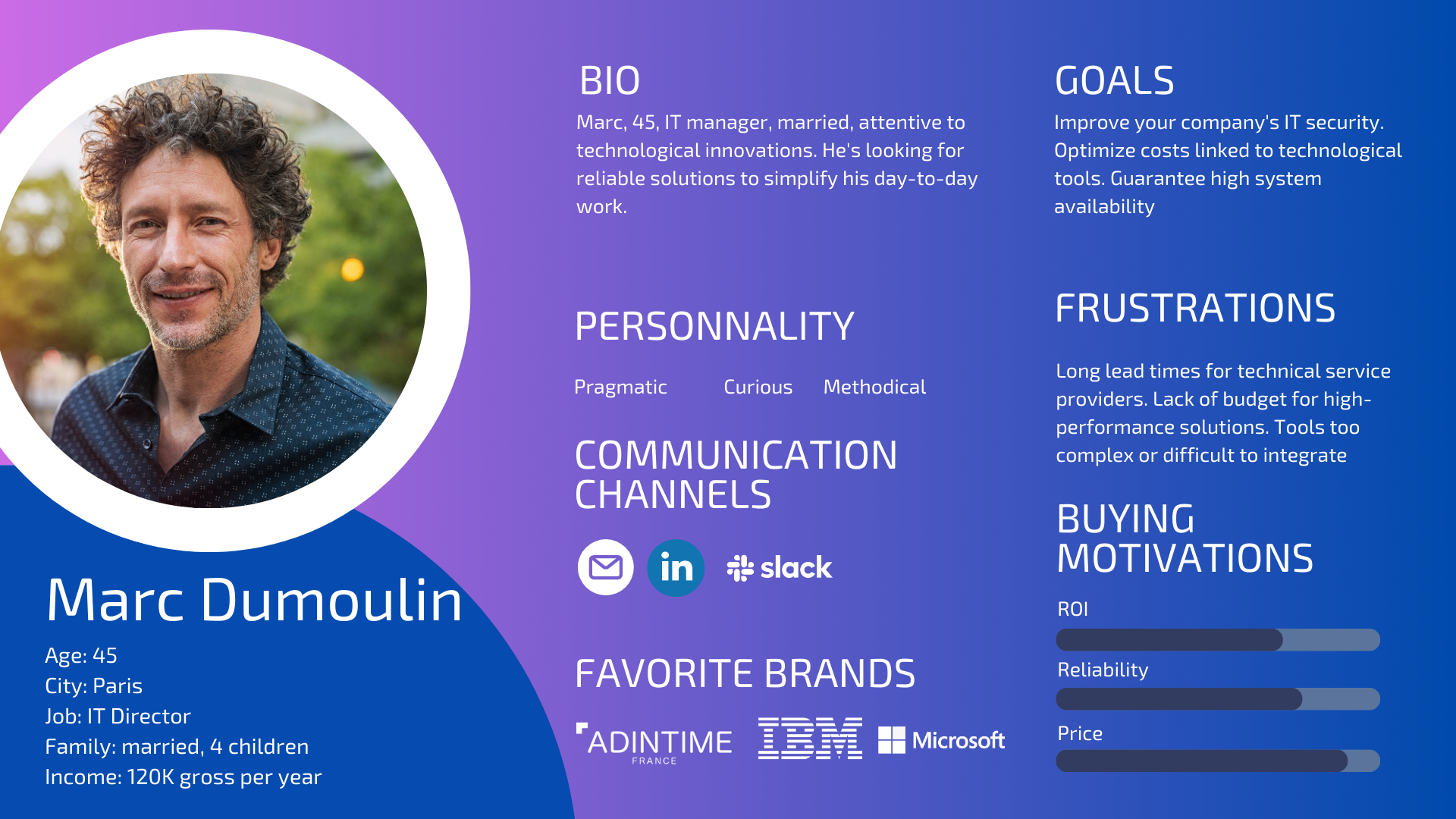 Marc Dumoulin

Age: 45
City: Paris
Job: IT Director
Family: married, 4 children
Income: 120K gross per year

BIO

Marc, 45, IT manager, married, attentive to technological innovations. He's looking for reliable solutions to simplify his day-to-day work.

PERSONNALITY

Pragmatic Curious Methodical

COMMUNICATION CHANNELS

in

slack

FAVORITE BRANDS

ADINTIME FRANCE IBM Microsoft

GOALS

Improve your company's IT security. Optimize costs linked to technological tools. Guarantee high system availability

FRUSTRATIONS

Long lead times for technical service providers. Lack of budget for high-performance solutions. Tools too complex or difficult to integrate

BUYING MOTIVATIONS

ROI

Reliability

Price